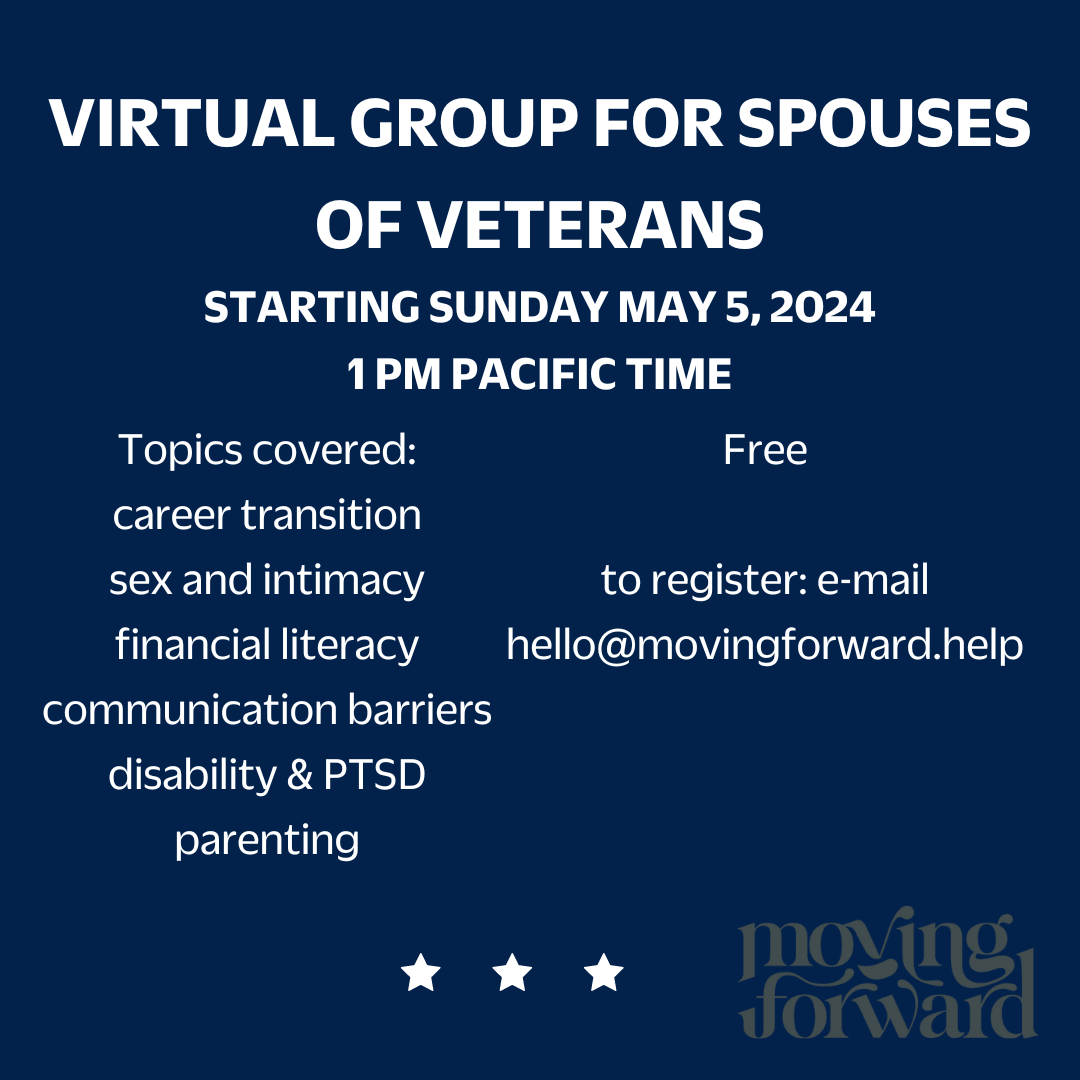 VIRTUAL GROUP FOR SPOUSES OF VETERANS

STARTING SUNDAY MAY 5, 2024

1 PM PACIFIC TIME

Topics covered:
career transition
sex and intimacy
financial literacy
communication barriers
disability & PTSD
parenting

Free

to register: e-mail
hello@movingforward.help

moving forward